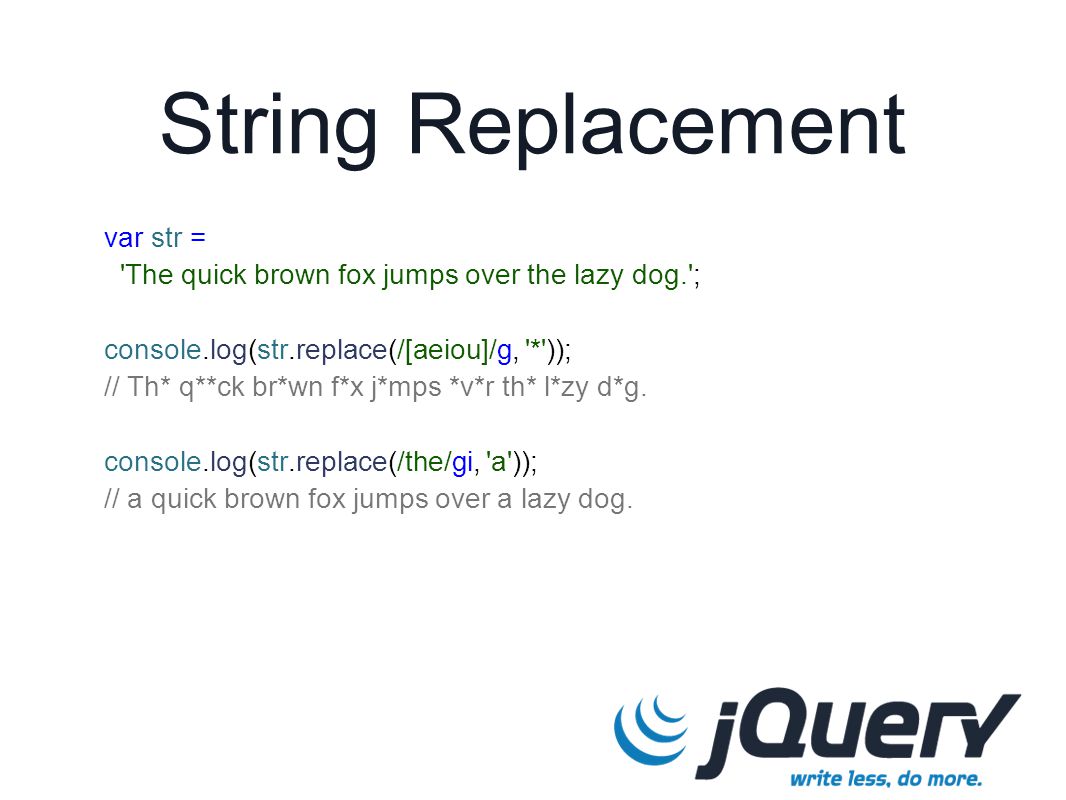 String Replacement

var str =
'The quick brown fox jumps over the lazy dog.';

console.log(str.replace(/[aeiou]/g, '*'));
// Th* q**ck br*wn f*x j*mps *v*r th* l*zy d*g.

console.log(str.replace(/the/gi, 'a'));
// a quick brown fox jumps over a lazy dog.

jQuery
write less, do more.